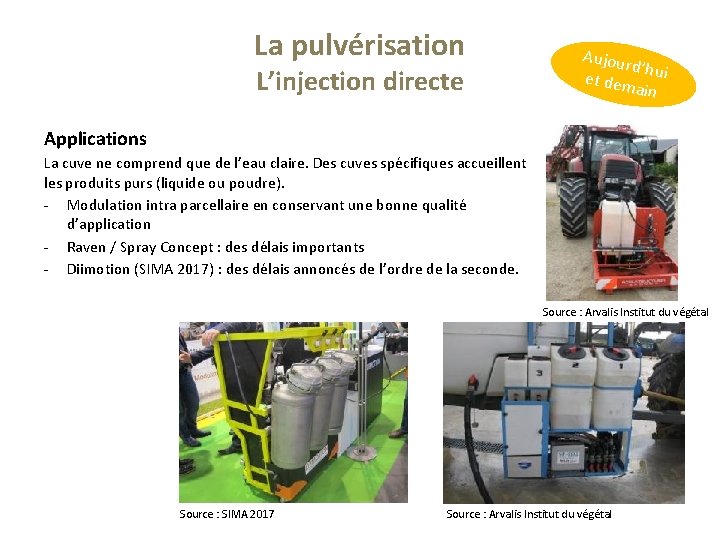 La pulvérisation
L'injection directe

Aujourd'hui et demain

Applications
La cuve ne comprend que de l'eau claire. Des cuves spécifiques accueillent les produits purs (liquide ou poudre).
- Modulation intra parcellaire en conservant une bonne qualité d'application
- Raven / Spray Concept : des délais importants
- Diimotion (SIMA 2017) : des délais annoncés de l'ordre de la seconde.

Source : Arvalis Institut du végétal

Source : SIMA 2017

Source : Arvalis Institut du végétal